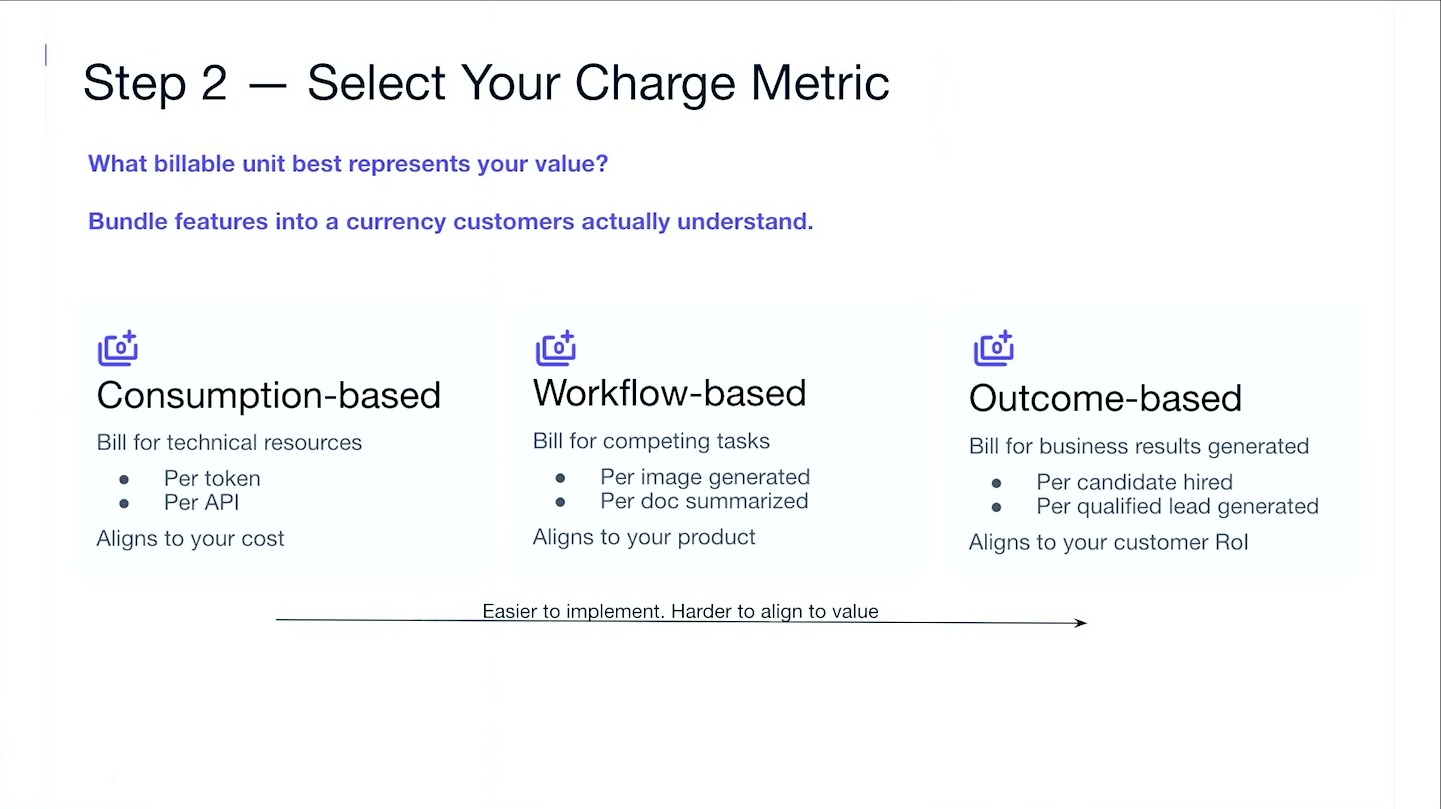 Step 2 — Select Your Charge Metric

What billable unit best represents your value?

Bundle features into a currency customers actually understand.

Consumption-based

Bill for technical resources

- Per token
- Per API

Aligns to your cost

Workflow-based

Bill for competing tasks

- Per image generated
- Per doc summarized

Aligns to your product

Outcome-based

Bill for business results generated

- Per candidate hired
- Per qualified lead generated

Aligns to your customer RoI

Easier to implement. Harder to align to value